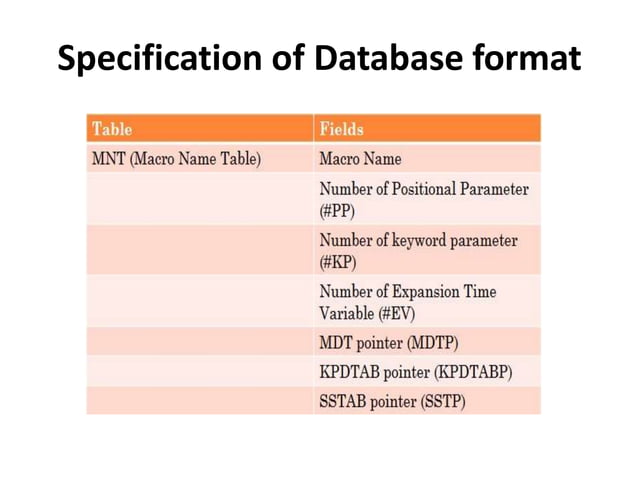 Specification of Database format

| Table | Fields |
|---|---|
| MNT (Macro Name Table) | Macro Name |
| | Number of Positional Parameter (#PP) |
| | Number of keyword parameter (#KP) |
| | Number of Expansion Time Variable (#EV) |
| | MDT pointer (MDTP) |
| | KPDTAB pointer (KPDTABP) |
| | SSTAB pointer (SSTP) |